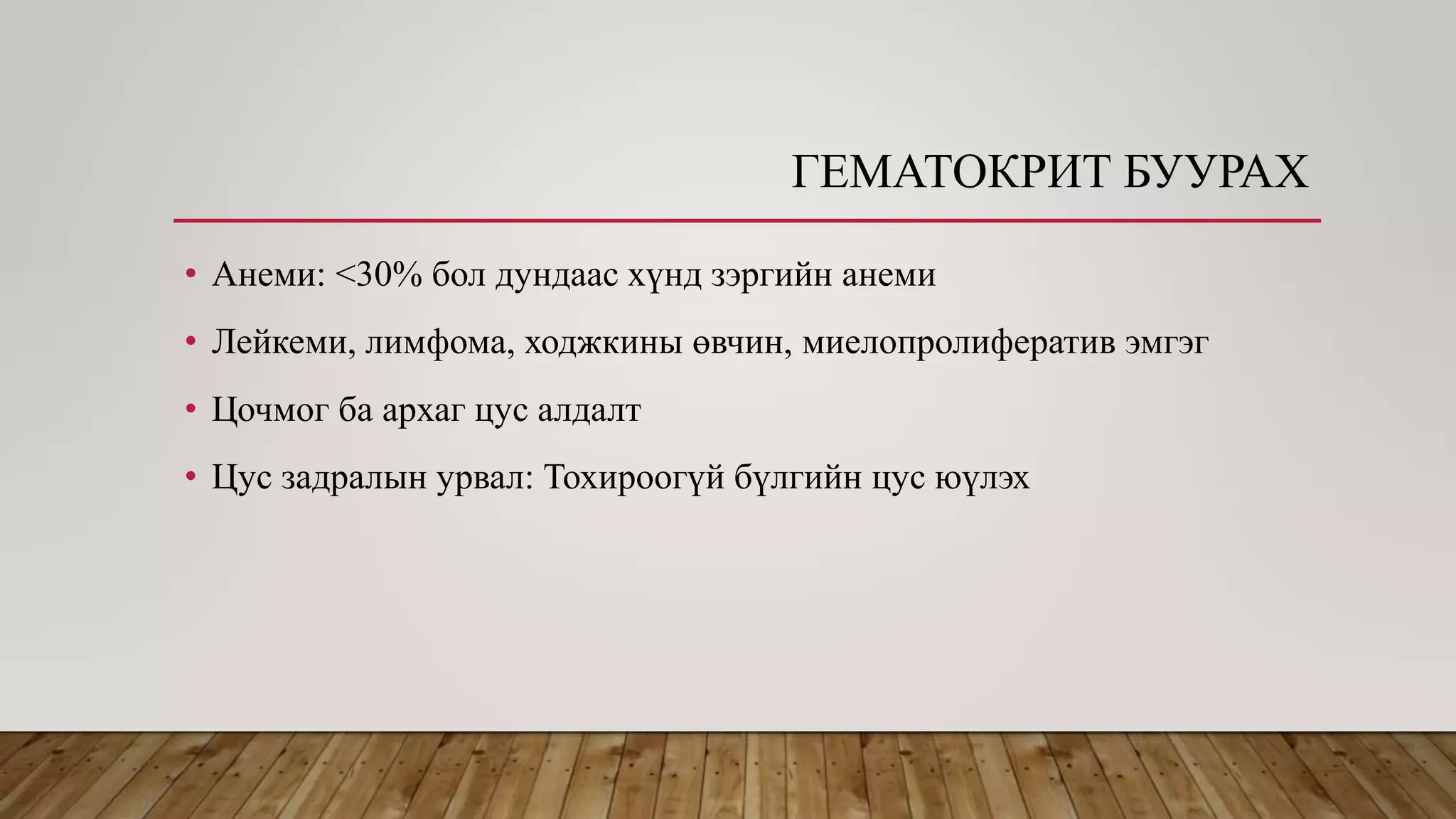 ГЕМАТОКРИТ БУУРАХ

• Анеми: <30% бол дундаас хүнд зэргийн анеми
• Лейкеми, лимфома, ходжкины өвчин, миелопролифератив эмгэг
• Цочмог ба архаг цус алдалт
• Цус задралын урвал: Тохироогүй бүлгийн цус юүлэх